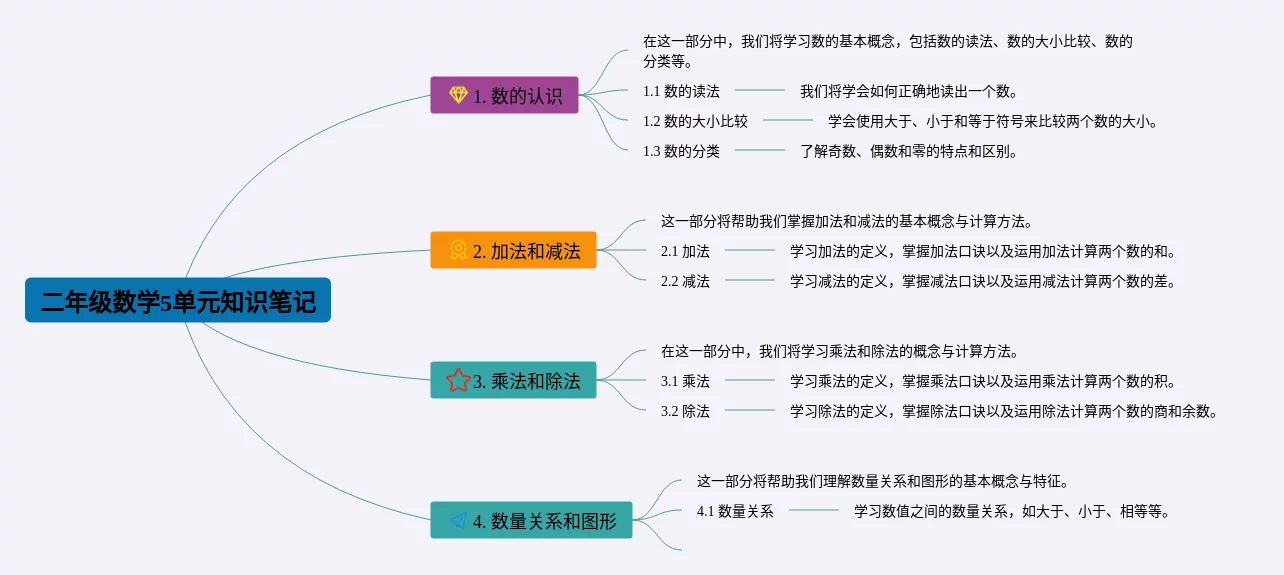 二年级数学5单元知识笔记

1. 数的认识

在这一部分中，我们将学习数的基本概念，包括数的读法、数的大小比较、数的分类等。

1.1 数的读法

我们将学会如何正确地读出一个数。

1.2 数的大小比较

学会使用大于、小于和等于符号来比较两个数的大小。

1.3 数的分类

了解奇数、偶数和零的特点和区别。

2. 加法和减法

这一部分将帮助我们掌握加法和减法的基本概念与计算方法。

2.1 加法

学习加法的定义，掌握加法口诀以及运用加法计算两个数的和。

2.2 减法

学习减法的定义，掌握减法口诀以及运用减法计算两个数的差。

3. 乘法和除法

在这一部分中，我们将学习乘法和除法的概念与计算方法。

3.1 乘法

学习乘法的定义，掌握乘法口诀以及运用乘法计算两个数的积。

3.2 除法

学习除法的定义，掌握除法口诀以及运用除法计算两个数的商和余数。

4. 数量关系和图形

这一部分将帮助我们理解数量关系和图形的基本概念与特征。

4.1 数量关系

学习数值之间的数量关系，如大于、小于、相等等。